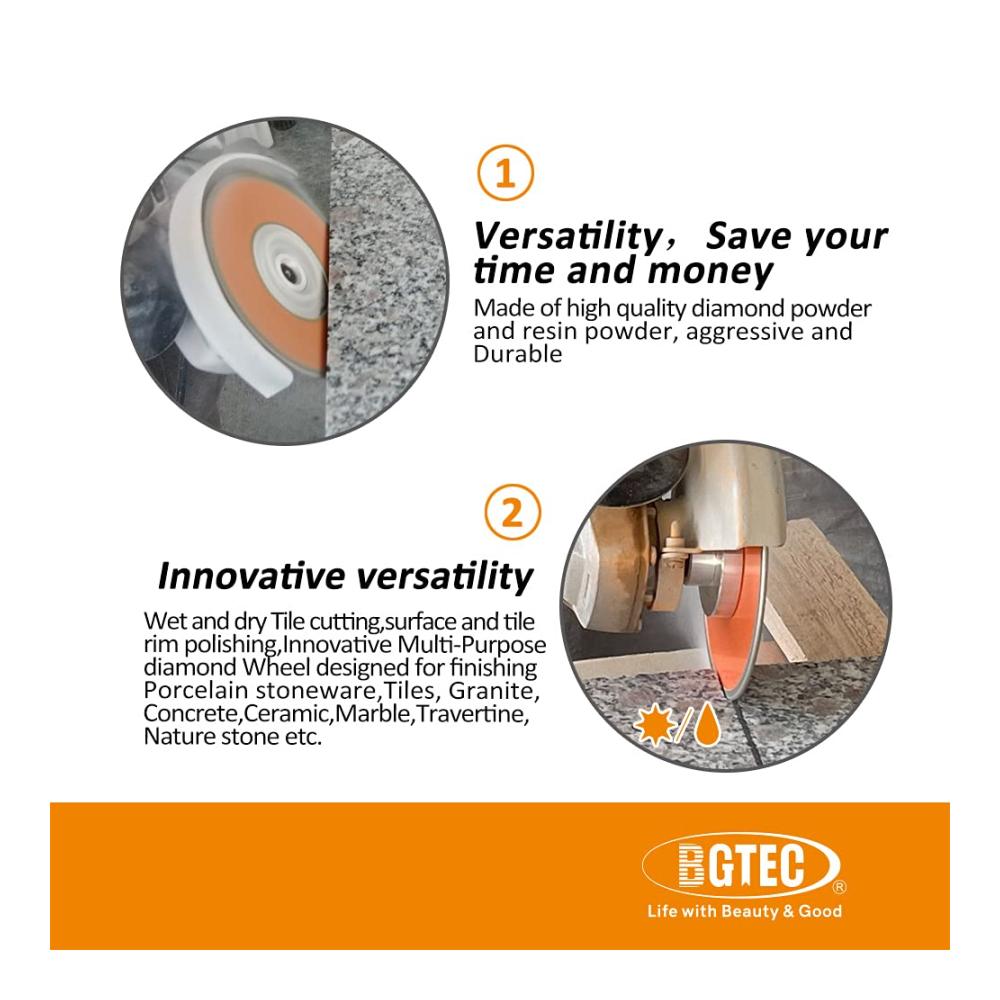 1

Versatility， Save your time and money

Made of high quality diamond powder and resin powder, aggressive and Durable

2

Innovative versatility

Wet and dry Tile cutting,surface and tile rim polishing,Innovative Multi-Purpose diamond Wheel designed for finishing Porcelain stoneware,Tiles, Granite, Concrete,Ceramic,Marble,Travertine, Nature stone etc.

BGTEC®

Life with Beauty & Good